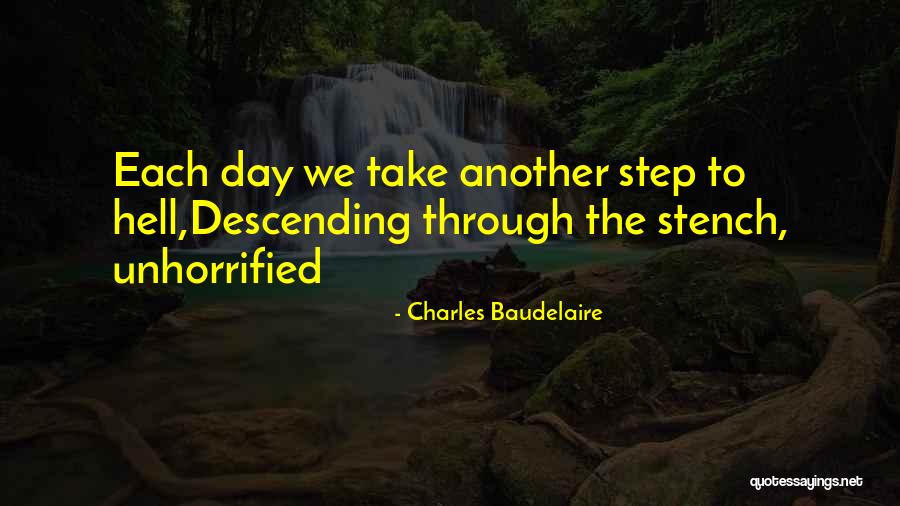 Each day we take another step to hell,Descending through the stench, unhorrified

- Charles Baudelaire

quotessayings.net